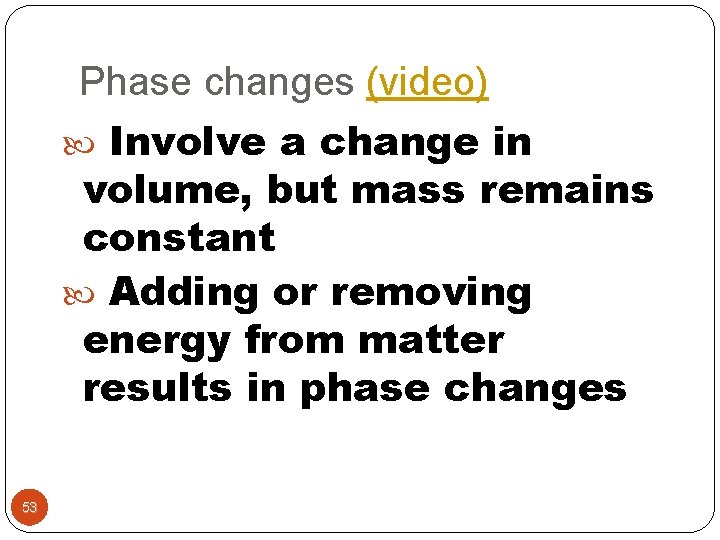 Phase changes (video)

Involve a change in volume, but mass remains constant

Adding or removing energy from matter results in phase changes

53